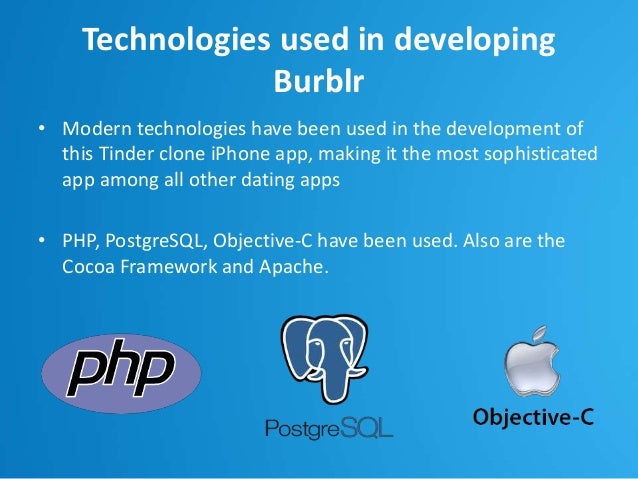 Technologies used in developing Burblr

• Modern technologies have been used in the development of this Tinder clone iPhone app, making it the most sophisticated app among all other dating apps

• PHP, PostgreSQL, Objective-C have been used. Also are the Cocoa Framework and Apache.

php

PostgreSQL

Objective-C